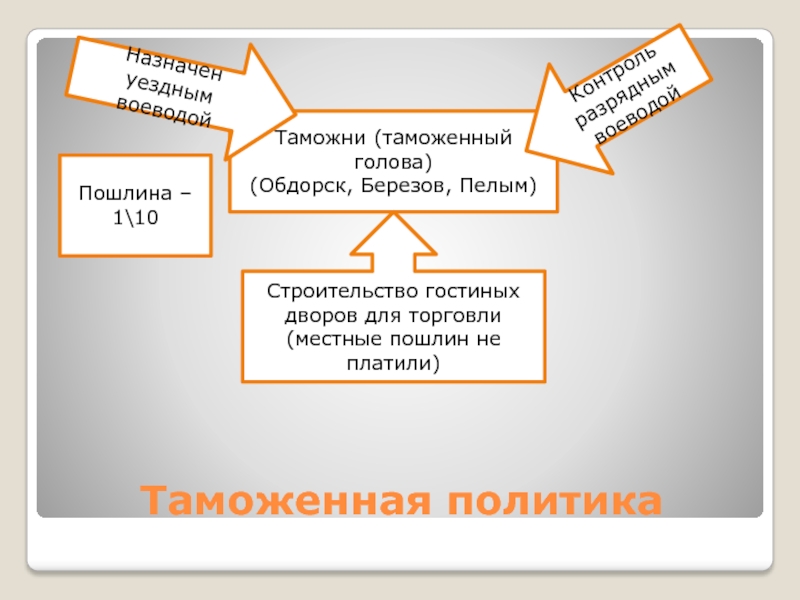 Назначен уездным воеводой

Контроль разрядным воеводой

Таможни (таможенный голова)
(Обдорск, Березов, Пелым)

Пошлина – 1\10

Строительство гостиных дворов для торговли (местные пошлин не платили)

Таможенная политика